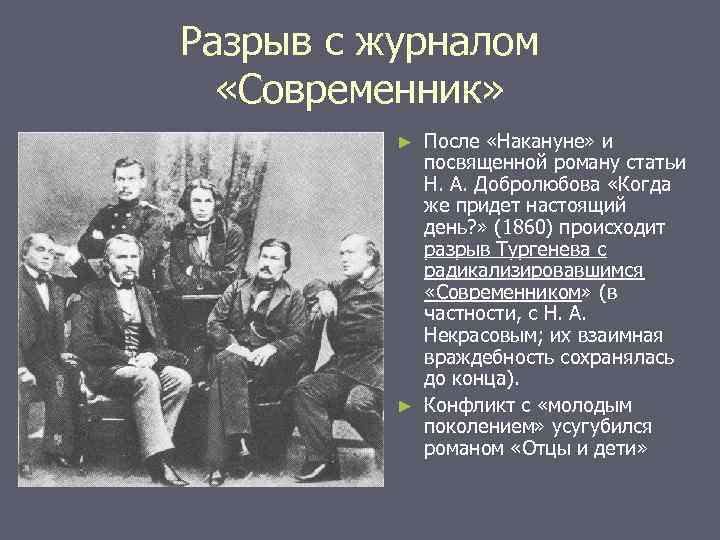 Разрыв с журналом «Современник»

► После «Накануне» и посвященной роману статьи Н. А. Добролюбова «Когда же придет настоящий день?» (1860) происходит разрыв Тургенева с радикализировавшимся «Современником» (в частности, с Н. А. Некрасовым; их взаимная враждебность сохранялась до конца).

► Конфликт с «молодым поколением» усугубился романом «Отцы и дети»